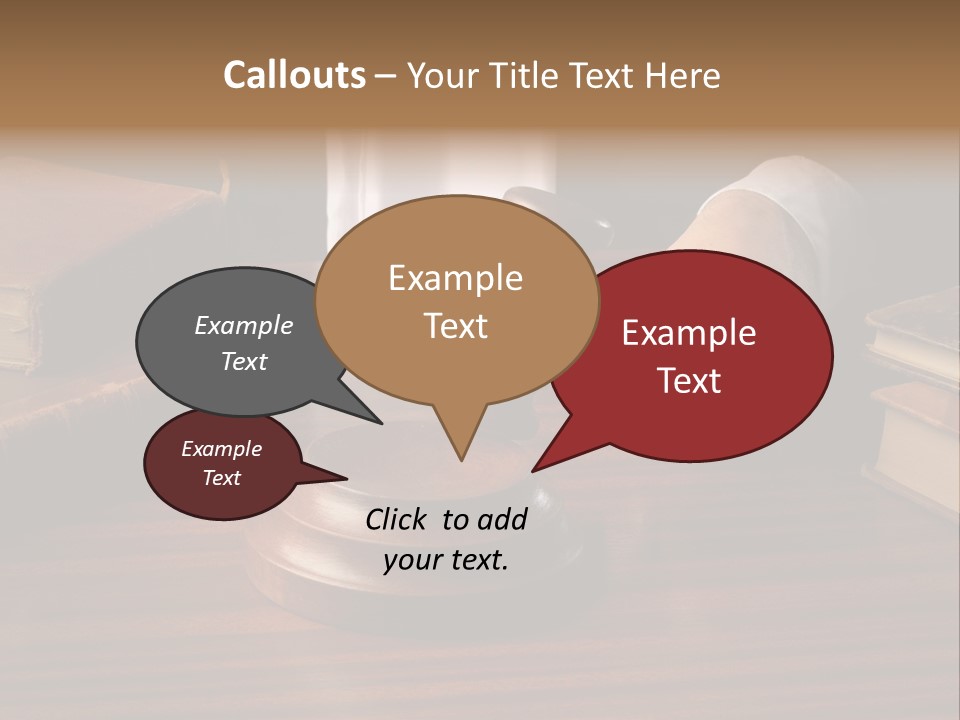 Callouts – Your Title Text Here

Example Text

Example Text

Example Text

Example Text

Click to add your text.